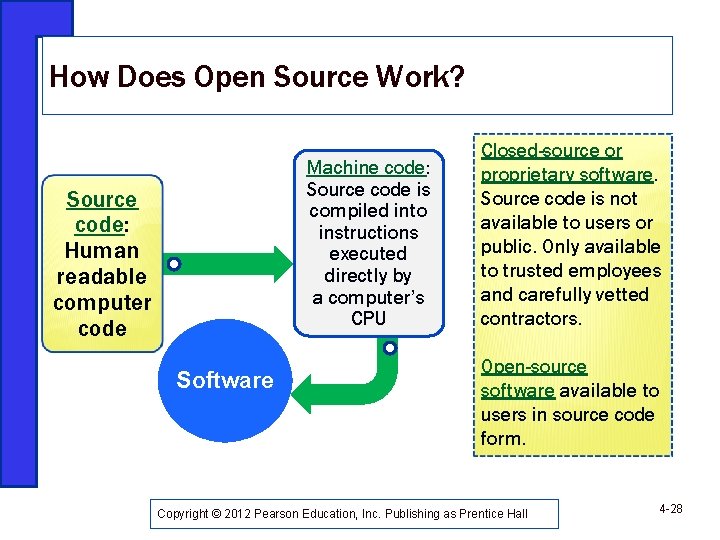 How Does Open Source Work?

Source code: Human readable computer code

Machine code: Source code is compiled into instructions executed directly by a computer's CPU

Software

Closed-source or proprietary software. Source code is not available to users or public. Only available to trusted employees and carefully vetted contractors.

Open-source software available to users in source code form.

Copyright © 2012 Pearson Education, Inc. Publishing as Prentice Hall

4-28